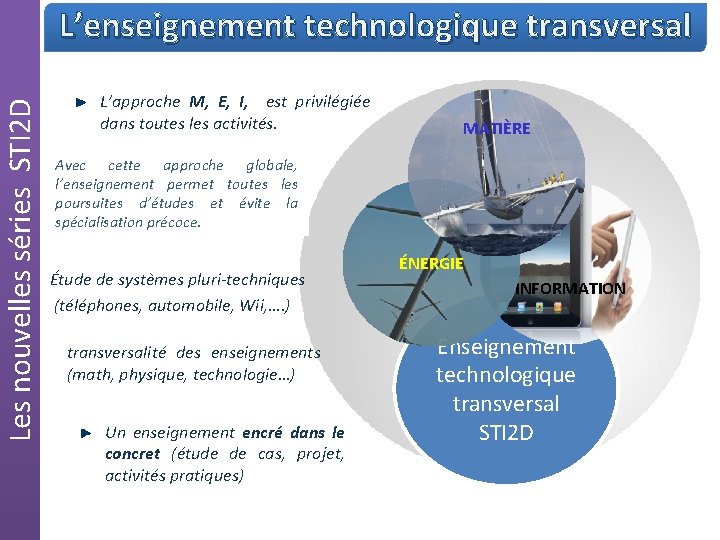 Les nouvelles séries STI2D

L'enseignement technologique transversal

L'approche M, E, I, est privilégiée dans toutes les activités.

Avec cette approche globale, l'enseignement permet toutes les poursuites d'études et évite la spécialisation précoce.

Étude de systèmes pluri-techniques (téléphones, automobile, Wii,….)

transversalité des enseignements (math, physique, technologie…)

Un enseignement encré dans le concret (étude de cas, projet, activités pratiques)

MATIÈRE

ÉNERGIE

INFORMATION

Enseignement technologique transversal STI2D